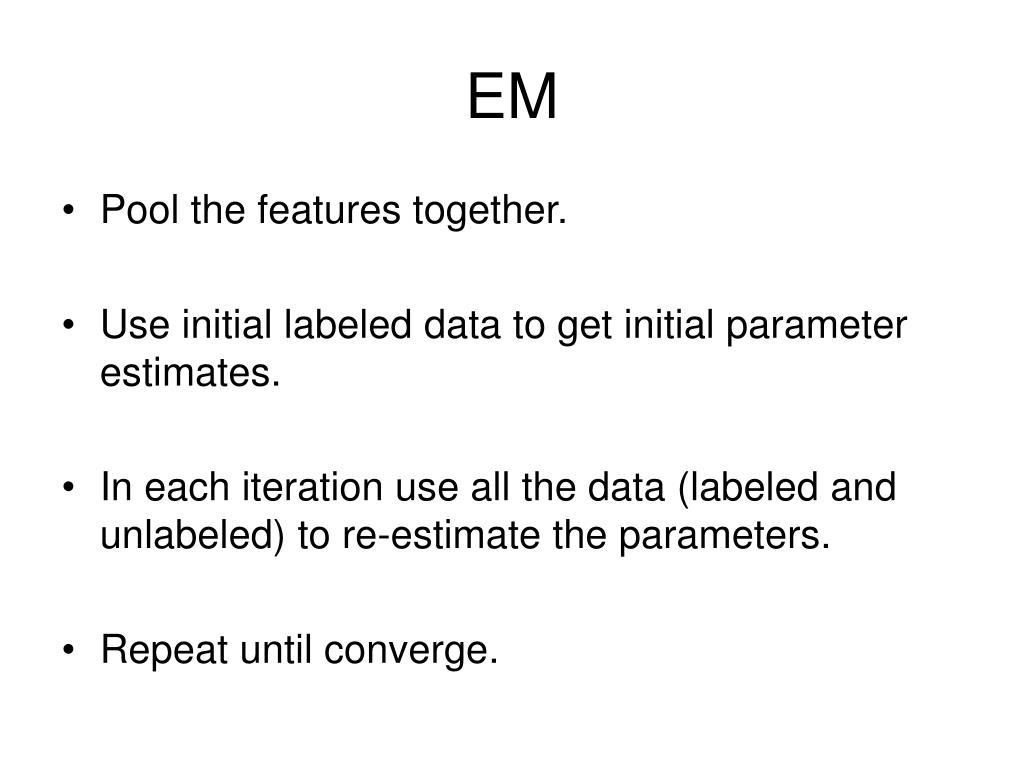 EM

• Pool the features together.

• Use initial labeled data to get initial parameter estimates.

• In each iteration use all the data (labeled and unlabeled) to re-estimate the parameters.

• Repeat until converge.